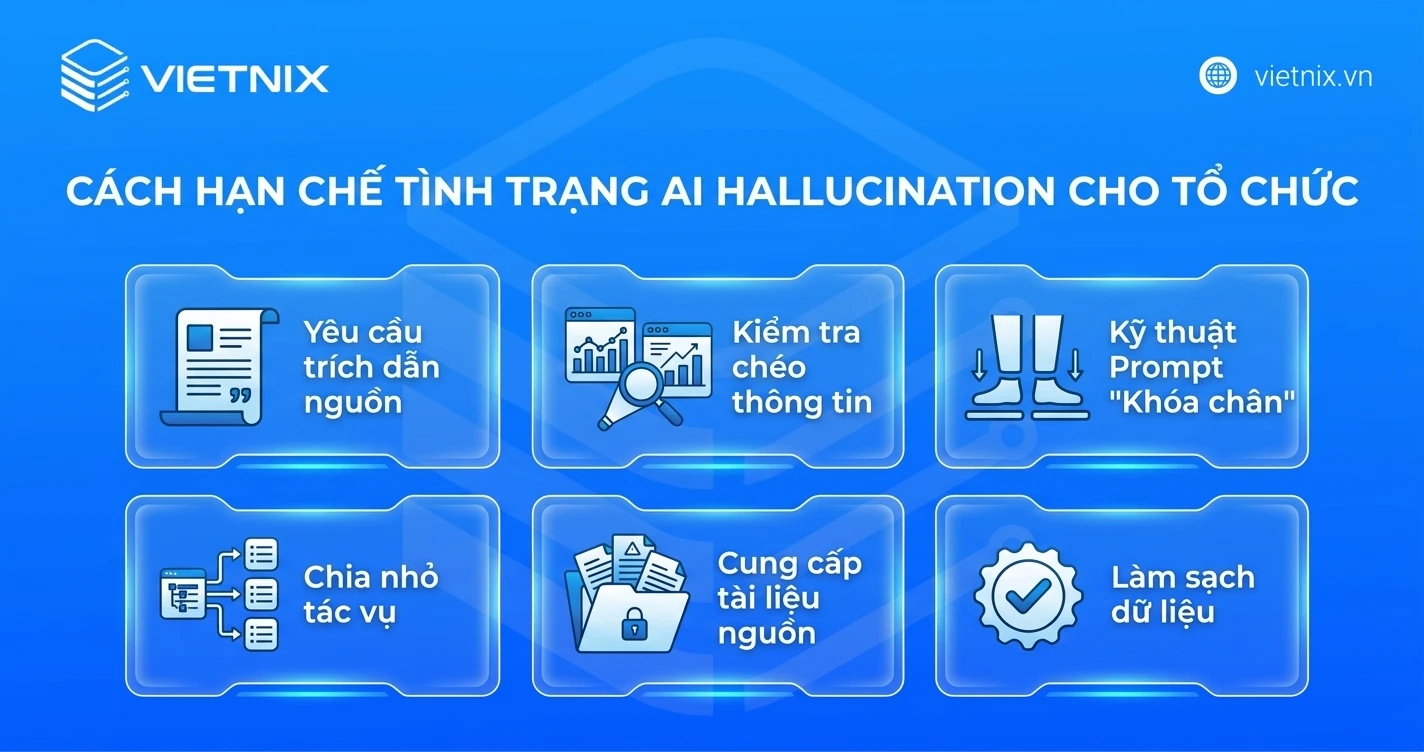 VIETNIX

vietnix.vn

CÁCH HẠN CHẾ TÌNH TRẠNG AI HALLUCINATION CHO TỔ CHỨC

Yêu cầu trích dẫn nguồn

Kiểm tra chéo thông tin

Kỹ thuật Prompt "Khóa chân"

Chia nhỏ tác vụ

Cung cấp tài liệu nguồn

Làm sạch dữ liệu